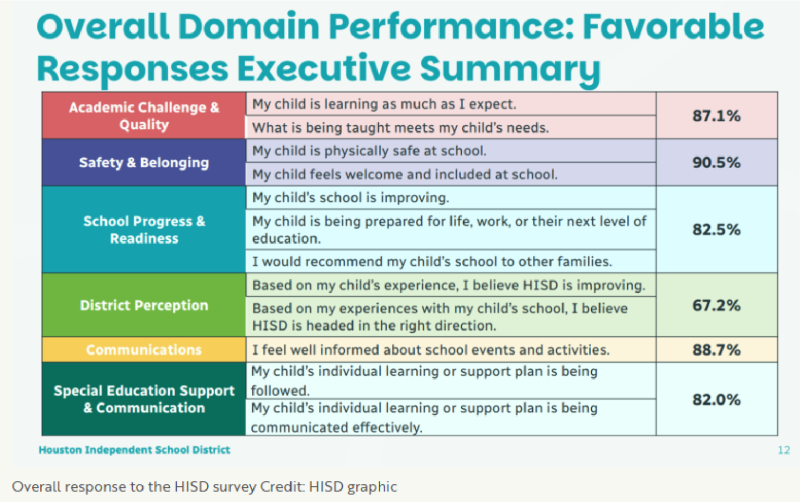 Overall Domain Performance: Favorable Responses Executive Summary

| | | |
|---|---|---|
| Academic Challenge & Quality | My child is learning as much as I expect. | 87.1% |
| | What is being taught meets my child's needs. | |
| Safety & Belonging | My child is physically safe at school. | 90.5% |
| | My child feels welcome and included at school. | |
| School Progress & Readiness | My child's school is improving. | 82.5% |
| | My child is being prepared for life, work, or their next level of education. | |
| | I would recommend my child's school to other families. | |
| District Perception | Based on my child's experience, I believe HISD is improving. | 67.2% |
| | Based on my experiences with my child's school, I believe HISD is headed in the right direction. | |
| Communications | I feel well informed about school events and activities. | 88.7% |
| Special Education Support & Communication | My child's individual learning or support plan is being followed. | 82.0% |
| | My child's individual learning or support plan is being communicated effectively. | |

Houston Independent School District

12

Overall response to the HISD survey Credit: HISD graphic